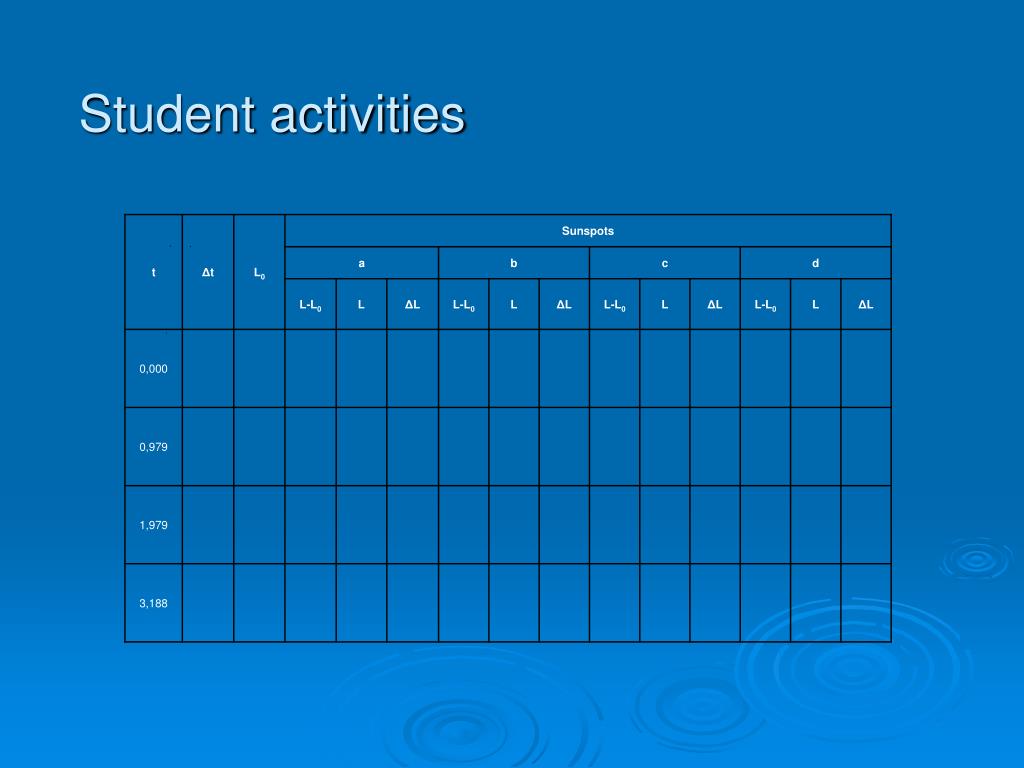 Student activities

| t | Δt | $L_0$ | Sunspots | | | | | | | | | | | |
|---|---|---|---|---|---|---|---|---|---|---|---|---|---|---|
| | | | a | | | b | | | c | | | d | | |
| | | | $L-L_0$ | L | ΔL | $L-L_0$ | L | ΔL | $L-L_0$ | L | ΔL | $L-L_0$ | L | ΔL |
| 0,000 | | | | | | | | | | | | | | |
| 0,979 | | | | | | | | | | | | | | |
| 1,979 | | | | | | | | | | | | | | |
| 3,188 | | | | | | | | | | | | | | |